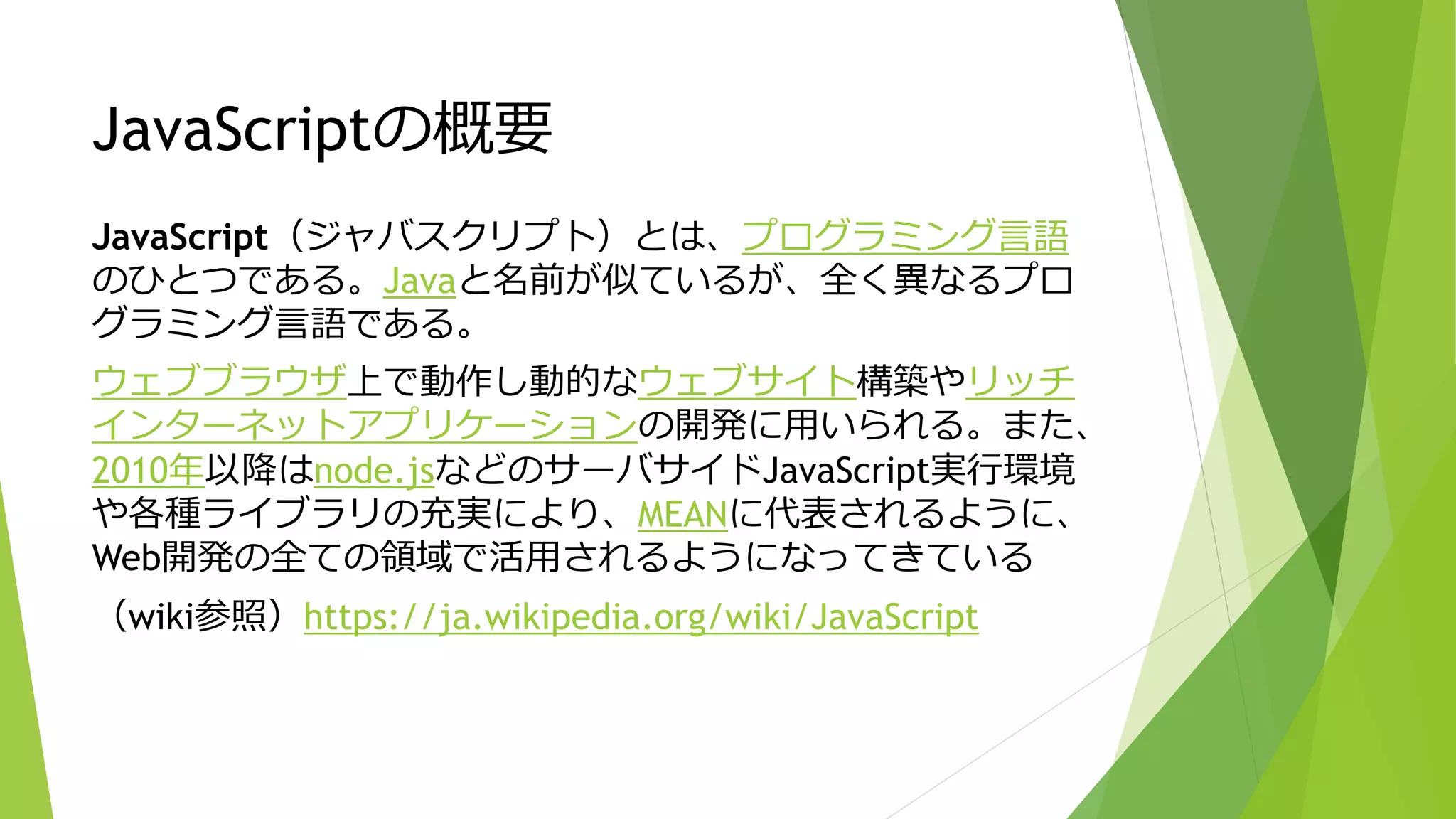 JavaScriptの概要

JavaScript（ジャバスクリプト）とは、プログラミング言語のひとつである。Javaと名前が似ているが、全く異なるプログラミング言語である。

ウェブブラウザ上で動作し動的なウェブサイト構築やリッチインターネットアプリケーションの開発に用いられる。また、2010年以降はnode.jsなどのサーバサイドJavaScript実行環境や各種ライブラリの充実により、MEANに代表されるように、Web開発の全ての領域で活用されるようになってきている

（wiki参照）https://ja.wikipedia.org/wiki/JavaScript